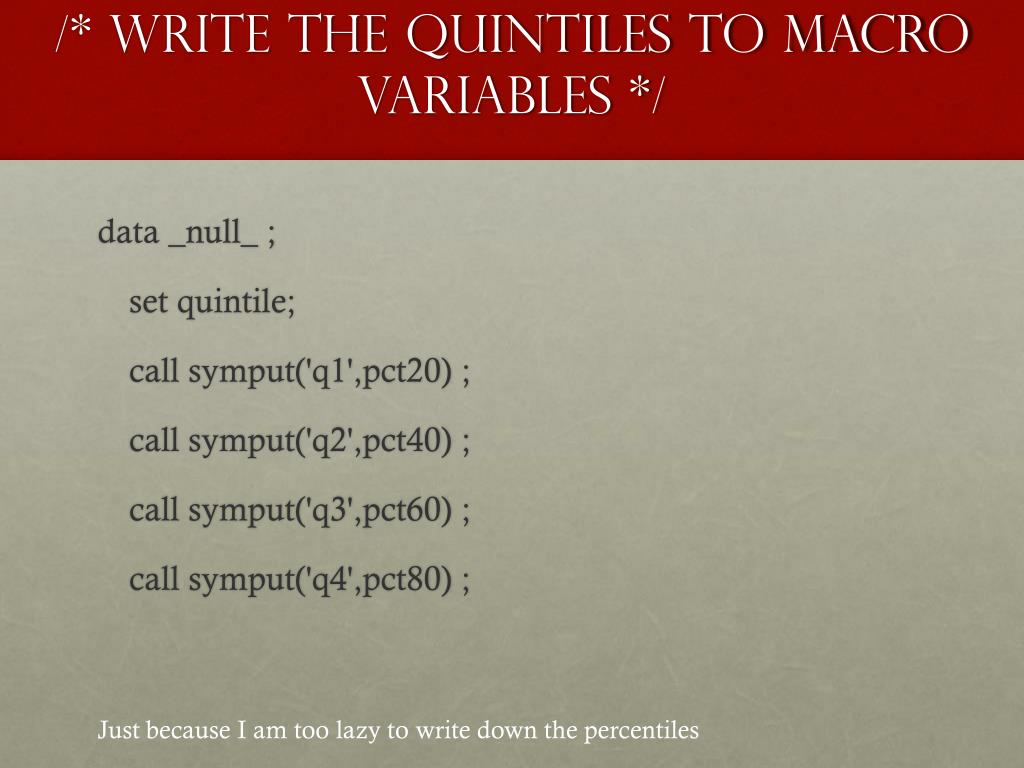 /* WRITE THE QUINTILES TO MACRO VARIABLES */

data _null_ ;

set quintile;

call symput('q1',pct20) ;

call symput('q2',pct40) ;

call symput('q3',pct60) ;

call symput('q4',pct80) ;

Just because I am too lazy to write down the percentiles